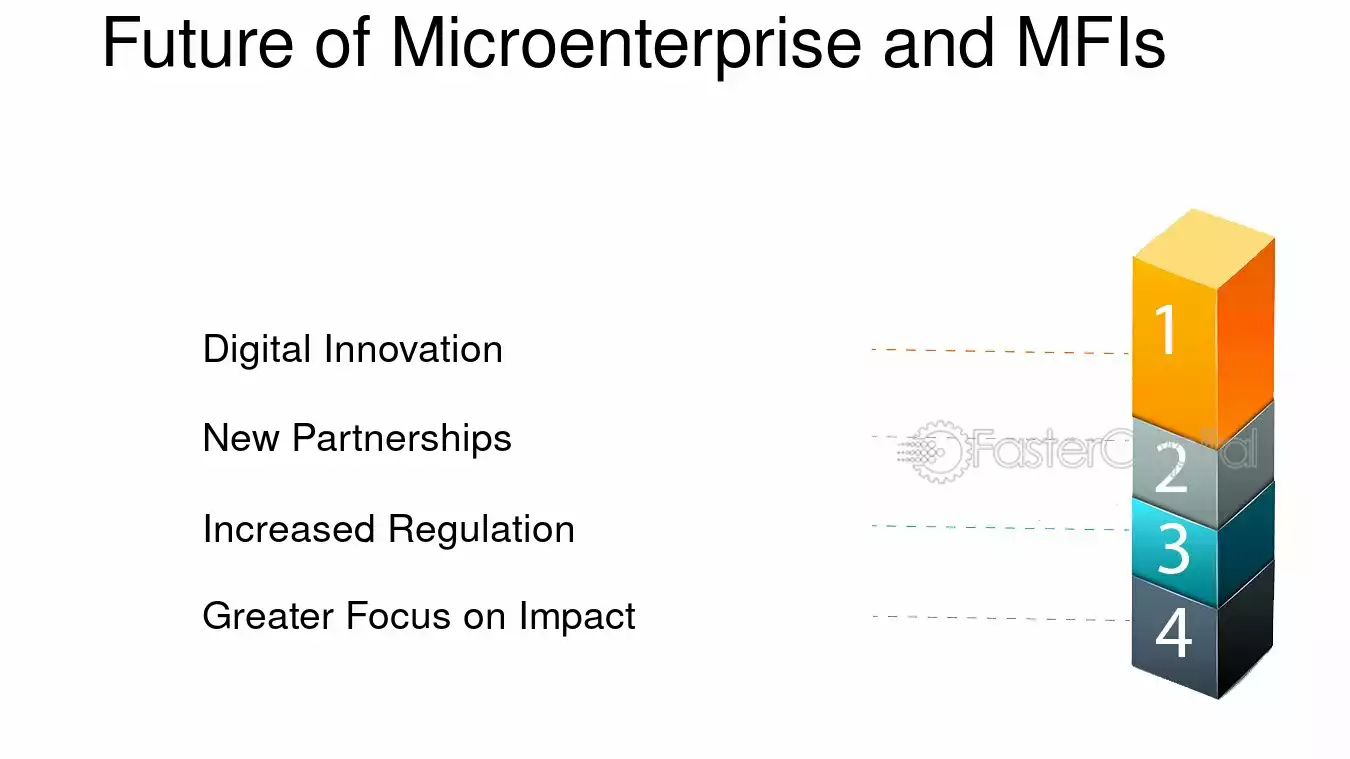 Future of Microenterprise and MFIs

Digital Innovation

New Partnerships

Increased Regulation

Greater Focus on Impact

1

2

3

4

FasterCapital